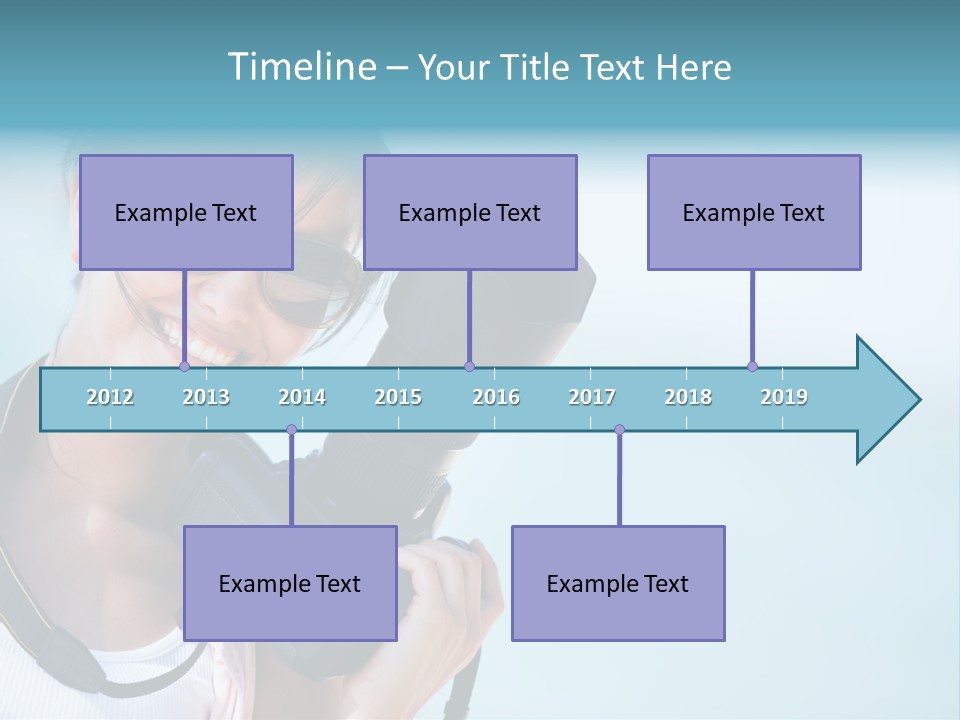 Timeline – Your Title Text Here

Example Text

Example Text

Example Text

2012 2013 2014 2015 2016 2017 2018 2019

Example Text

Example Text